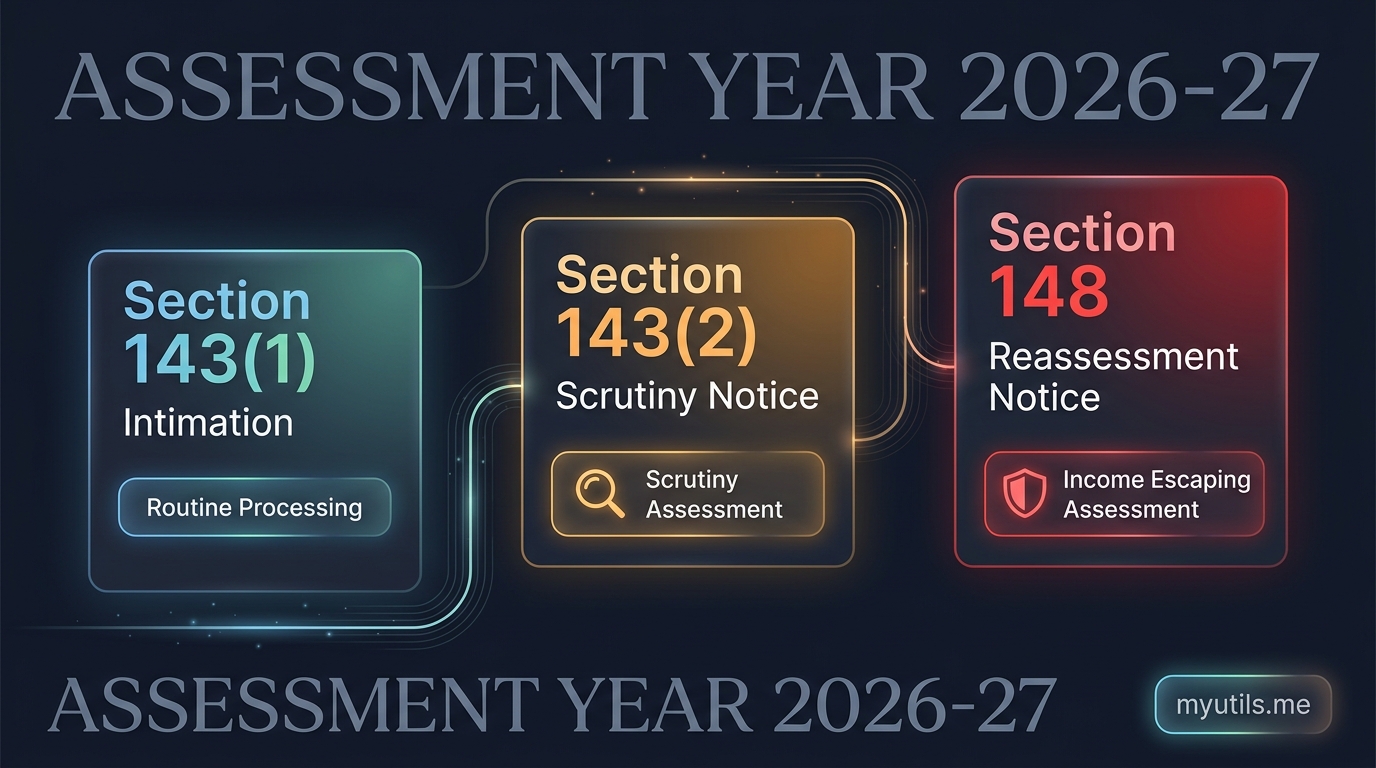 ASSESSMENT YEAR 2026-27

Section 143(1)
Intimation

Routine Processing

Section 143(2)
Scrutiny Notice

Scrutiny Assessment

Section 148
Reassessment Notice

Income Escaping Assessment

ASSESSMENT YEAR 2026-27

myutils.me